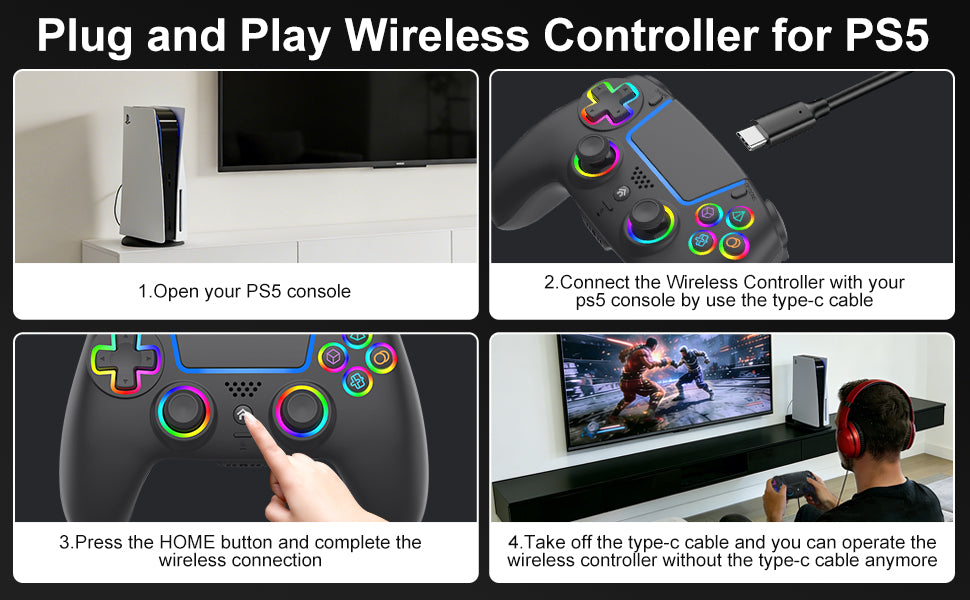 Plug and Play Wireless Controller for PS5

1.Open your PS5 console

2.Connect the Wireless Controller with your ps5 console by use the type-c cable

3.Press the HOME button and complete the wireless connection

4.Take off the type-c cable and you can operate the wireless controller without the type-c cable anymore